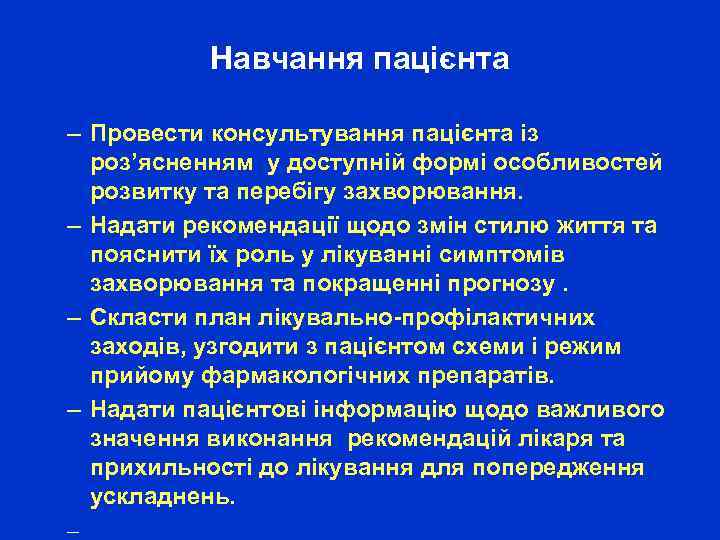 Навчання пацієнта

– Провести консультування пацієнта із роз’ясненням у доступній формі особливостей розвитку та перебігу захворювання.

– Надати рекомендації щодо змін стилю життя та пояснити їх роль у лікуванні симптомів захворювання та покращенні прогнозу .

– Скласти план лікувально-профілактичних заходів, узгодити з пацієнтом схеми і режим прийому фармакологічних препаратів.

– Надати пацієнтові інформацію щодо важливого значення виконання рекомендацій лікаря та прихильності до лікування для попередження ускладнень.

–